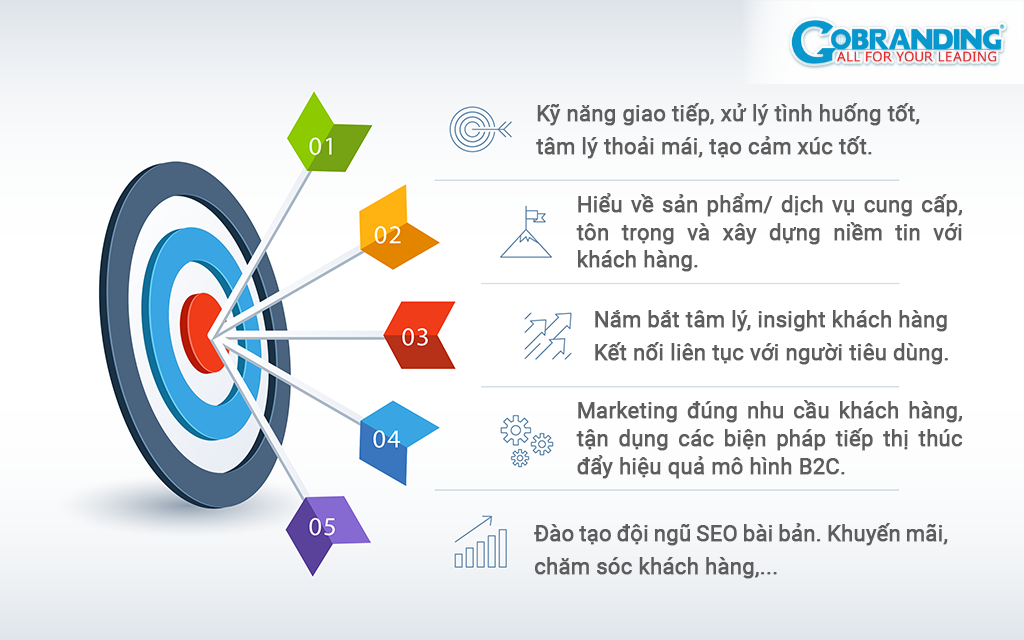 GOBRANDING®
ALL FOR YOUR LEADING

01
Kỹ năng giao tiếp, xử lý tình huống tốt, tâm lý thoải mái, tạo cảm xúc tốt.

02
Hiểu về sản phẩm/ dịch vụ cung cấp, tôn trọng và xây dựng niềm tin với khách hàng.

03
Nắm bắt tâm lý, insight khách hàng
Kết nối liên tục với người tiêu dùng.

04
Marketing đúng nhu cầu khách hàng, tận dụng các biện pháp tiếp thị thúc đẩy hiệu quả mô hình B2C.

05
Đào tạo đội ngũ SEO bài bản. Khuyến mãi, chăm sóc khách hàng,...